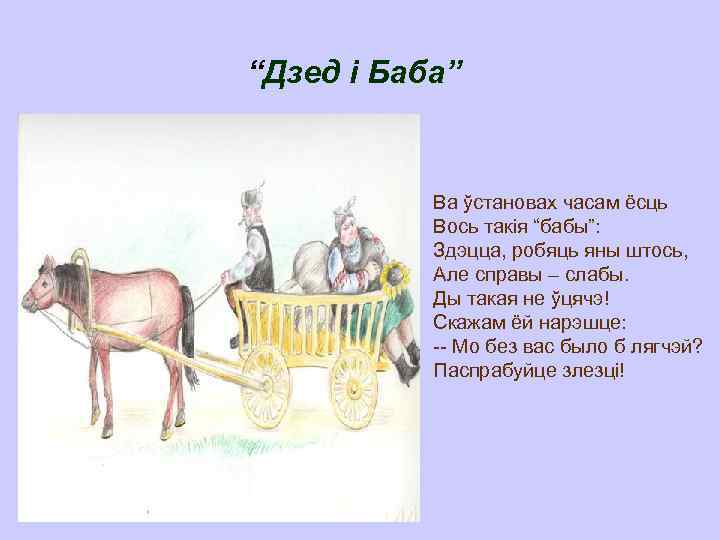 “Дзед і Баба”

Ва ўстановах часам ёсць
Вось такія “бабы”:
Здэцца, робяць яны штось,
Але справы – слабы.
Ды такая не ўцячэ!
Скажам ёй нарэшце:
-- Мо без вас было б лягчэй?
Паспрабуйце злезці!